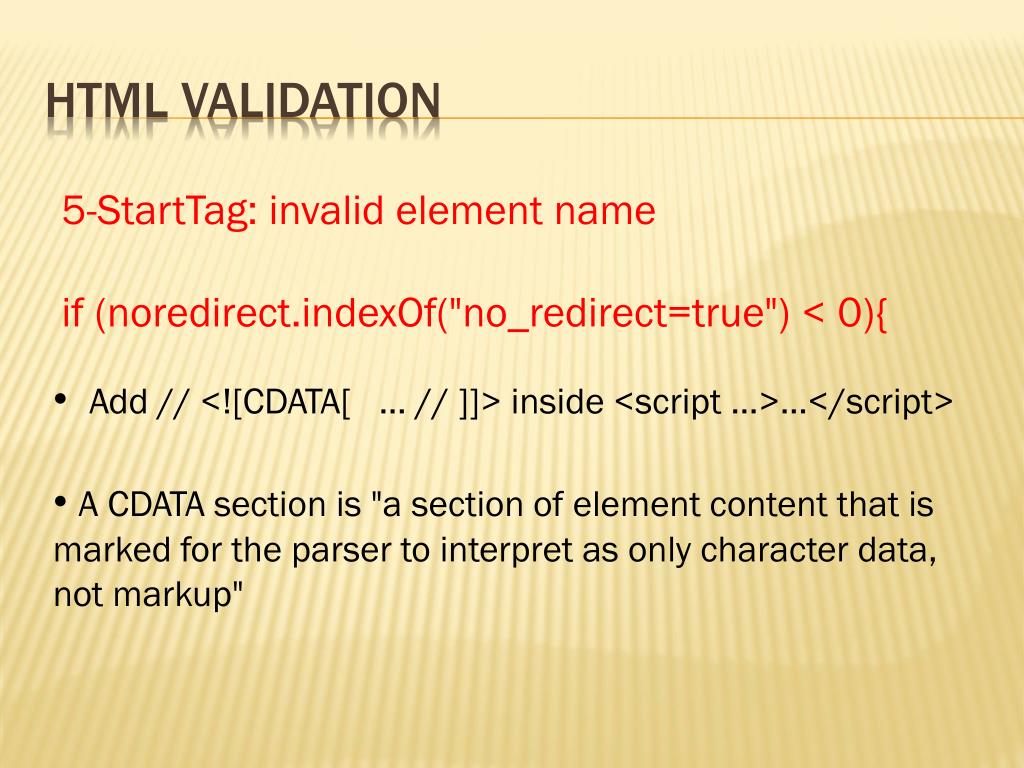 HTML VALIDATION

5-StartTag: invalid element name

if (noredirect.indexOf("no_redirect=true") < 0){

• Add // <![CDATA[ … // ]]> inside <script …>…</script>

• A CDATA section is "a section of element content that is marked for the parser to interpret as only character data, not markup"